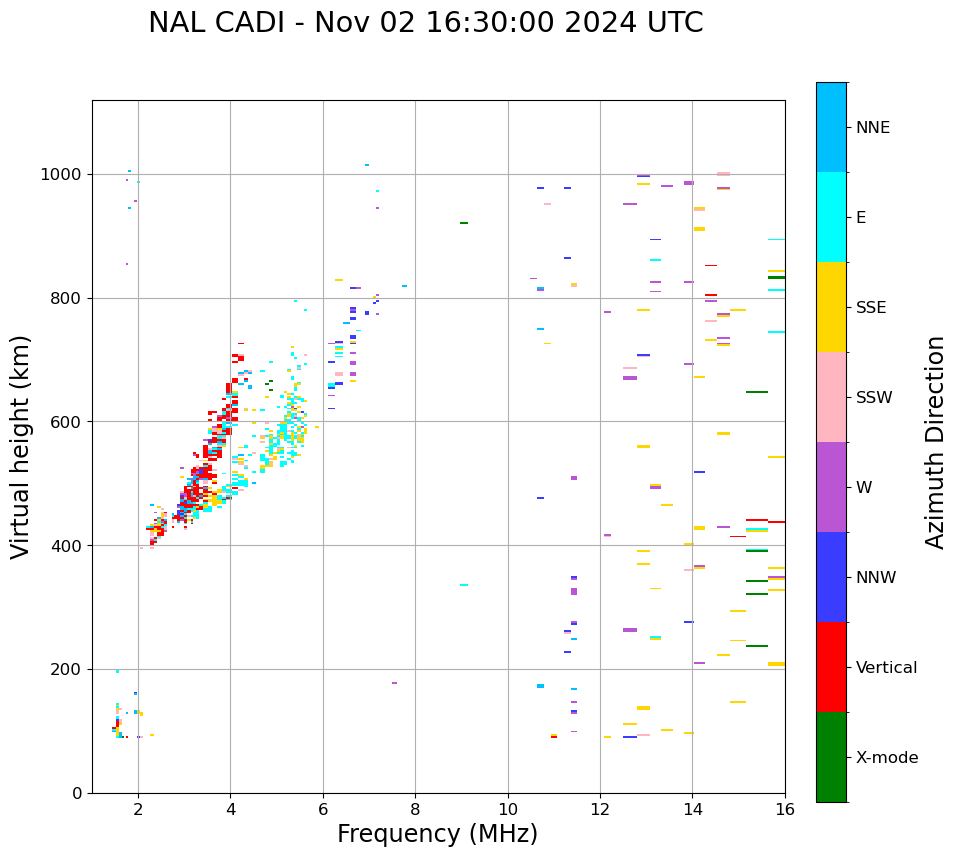 NAL CADI - Nov 02 16:30:00 2024 UTC

Virtual height (km)

1000
800
600
400
200
0

2
4
6
8
10
12
14
16

Frequency (MHz)

NNE
E
SSE
SSW
W
NNW
Vertical
X-mode

Azimuth Direction